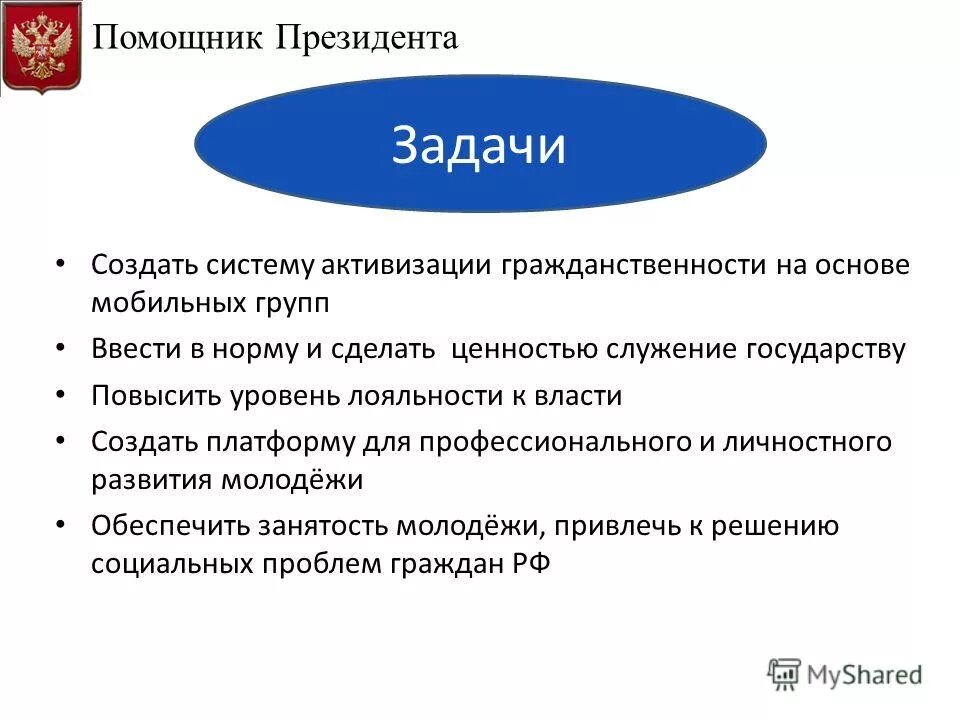 Помощник Президента

Задачи

• Создать систему активизации гражданственности на основе мобильных групп
• Ввести в норму и сделать ценностью служение государству
• Повысить уровень лояльности к власти
• Создать платформу для профессионального и личностного развития молодёжи
• Обеспечить занятость молодёжи, привлечь к решению социальных проблем граждан РФ

MyShared